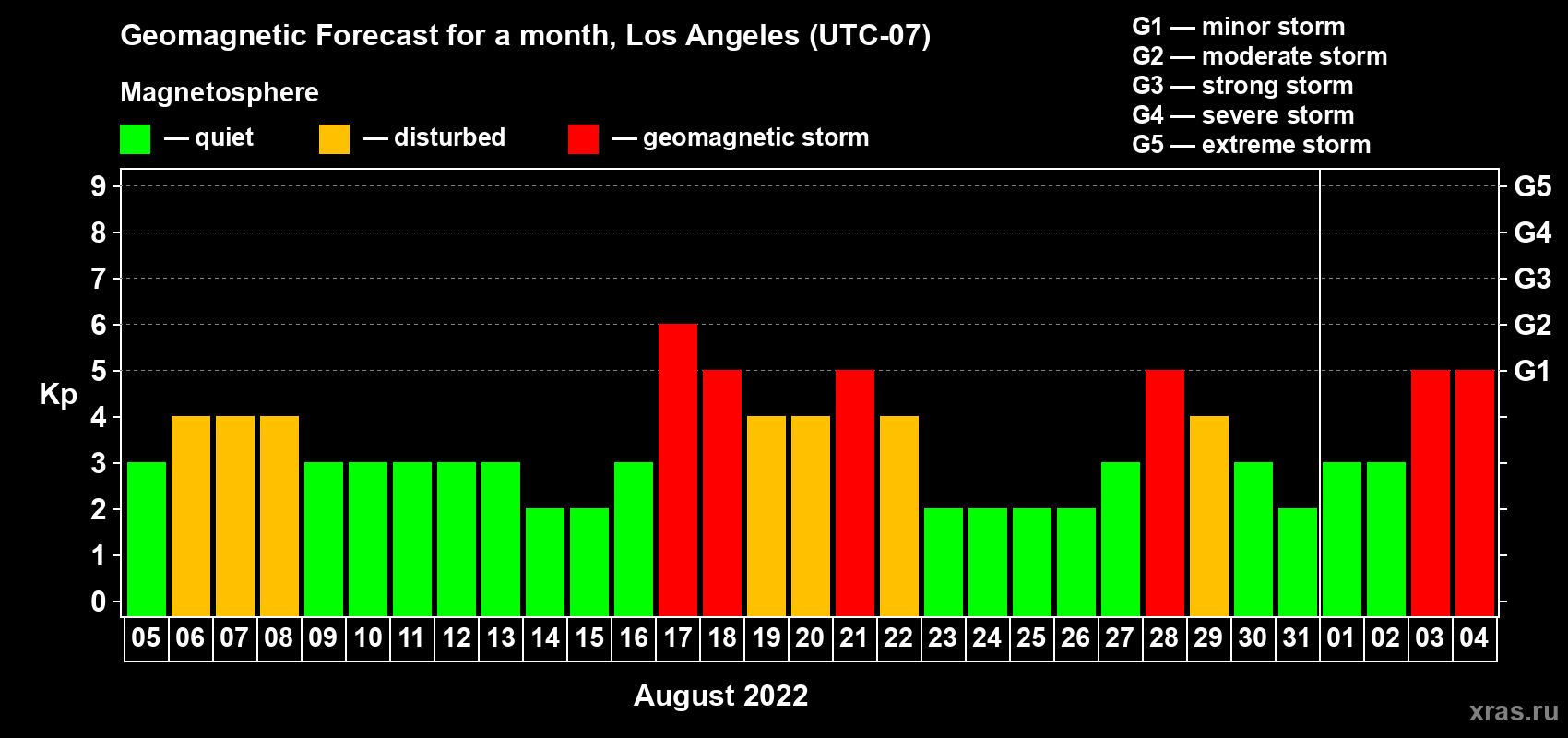 Geomagnetic Forecast for a month, Los Angeles (UTC-07)

Magnetosphere

— quiet — disturbed — geomagnetic storm

G1 — minor storm
G2 — moderate storm
G3 — strong storm
G4 — severe storm
G5 — extreme storm

Kp

9
8
7
6
5
4
3
2
1
0

G5
G4
G3
G2
G1

05 06 07 08 09 10 11 12 13 14 15 16 17 18 19 20 21 22 23 24 25 26 27 28 29 30 31 01 02 03 04

August 2022

xras.ru